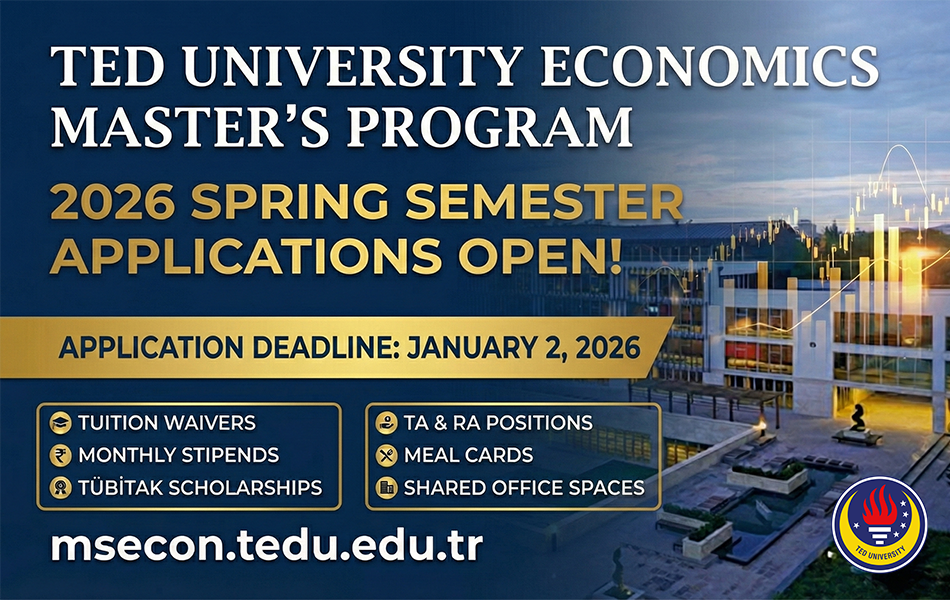 TED UNIVERSITY ECONOMICS MASTER'S PROGRAM

2026 SPRING SEMESTER APPLICATIONS OPEN!

APPLICATION DEADLINE: JANUARY 2, 2026

TUITION WAIVERS
MONTHLY STIPENDS
TÜBİTAK SCHOLARSHIPS

TA & RA POSITIONS
MEAL CARDS
SHARED OFFICE SPACES

msecon.tedu.edu.tr

TED UNIVERSITY